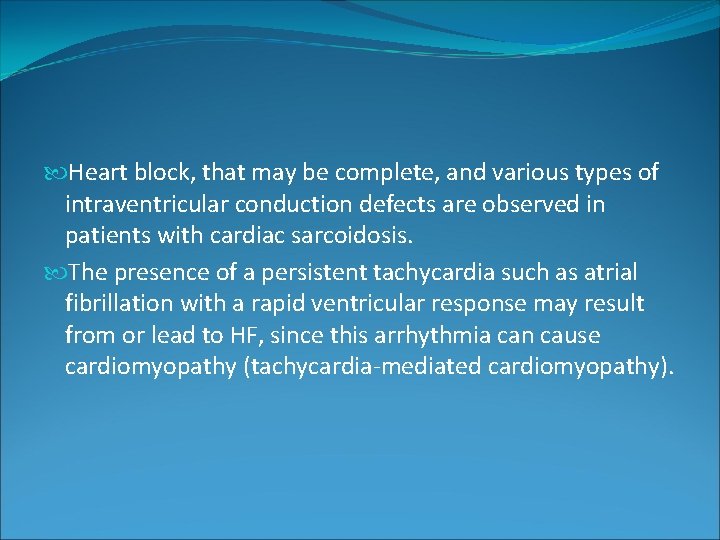 Heart block, that may be complete, and various types of intraventricular conduction defects are observed in patients with cardiac sarcoidosis.

The presence of a persistent tachycardia such as atrial fibrillation with a rapid ventricular response may result from or lead to HF, since this arrhythmia can cause cardiomyopathy (tachycardia-mediated cardiomyopathy).